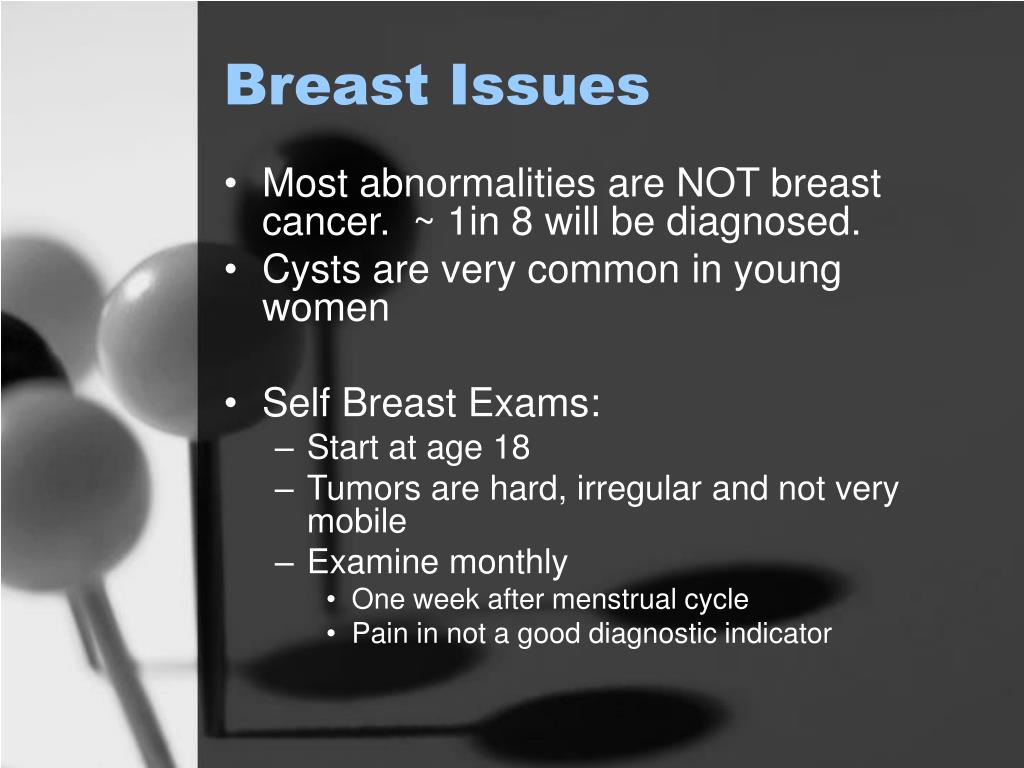 Breast Issues

• Most abnormalities are NOT breast cancer. ~ 1in 8 will be diagnosed.
• Cysts are very common in young women

• Self Breast Exams:
– Start at age 18
– Tumors are hard, irregular and not very mobile
– Examine monthly
• One week after menstrual cycle
• Pain in not a good diagnostic indicator